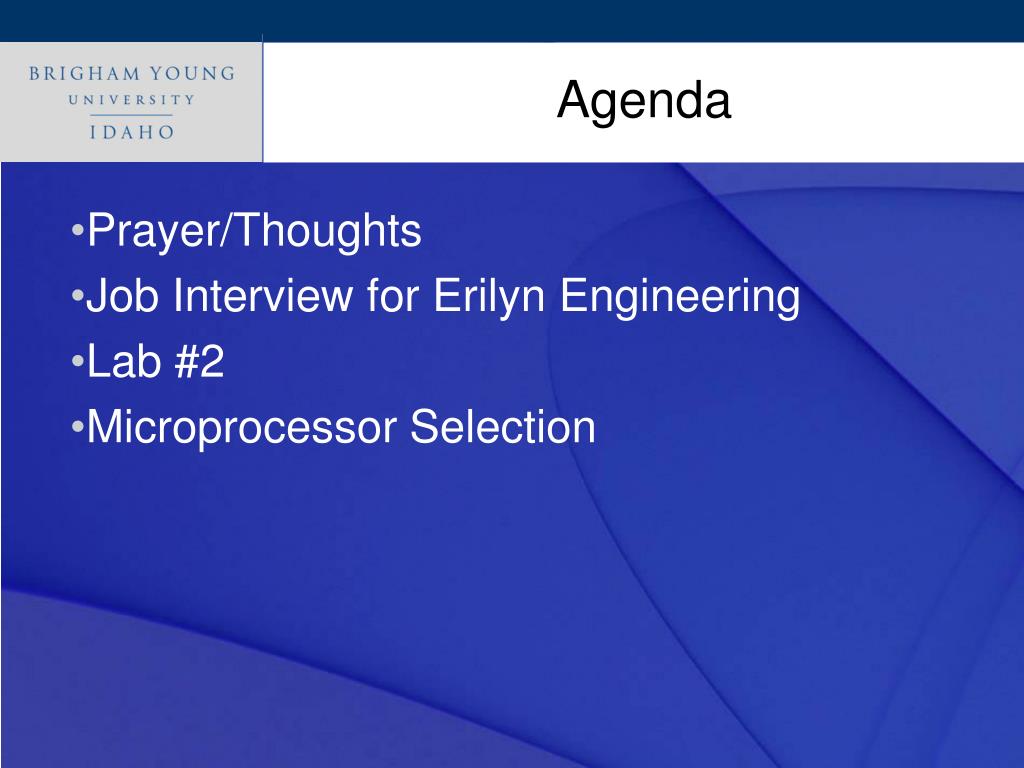 BRIGHAM YOUNG
UNIVERSITY
IDAHO

Agenda

•Prayer/Thoughts
•Job Interview for Erilyn Engineering
•Lab #2
•Microprocessor Selection